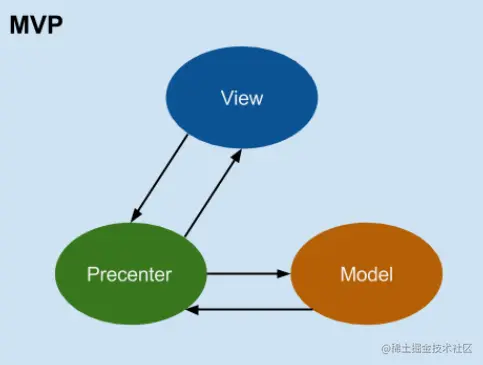 MVP

View

Precenter

Model

@稀土掘金技术社区